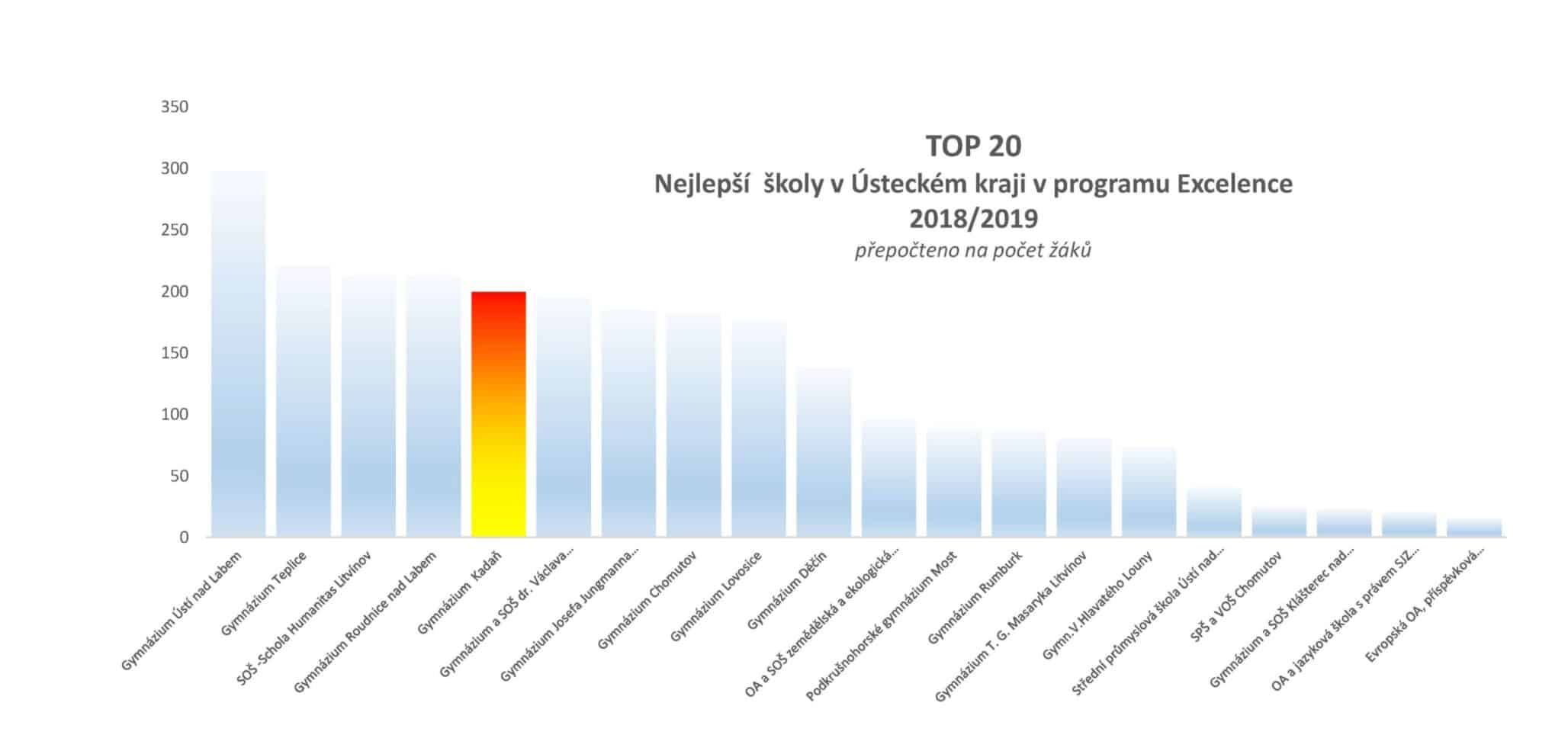 TOP 20
Nejlepší školy v Ústeckém kraji v programu Excelence
2018/2019
přepočteno na počet žáků

350
300
250
200
150
100
50
0

Gymnázium Ústí nad Labem
Gymnázium Teplice
SOŠ -Schola Humanitas Litvínov
Gymnázium Roudnice nad Labem
Gymnázium Kadaň
Gymnázium a SOŠ dr. Václava...
Gymnázium Josefa Jungmanna...
Gymnázium Chomutov
Gymnázium Lovosice
Gymnázium Děčín
OA a SOŠ zemědělská a ekologická...
Podkrušnohorské gymnázium Most
Gymnázium Rumburk
Gymnázium T. G. Masaryka Litvínov
Gymn.V.Hlavatého Louny
Střední průmyslová škola Ústí nad...
SPŠ a VOŠ Chomutov
Gymnázium a SOŠ Klášterec nad...
OA a jazyková škola s právem SJZ...
Evropská OA, příspěvková...